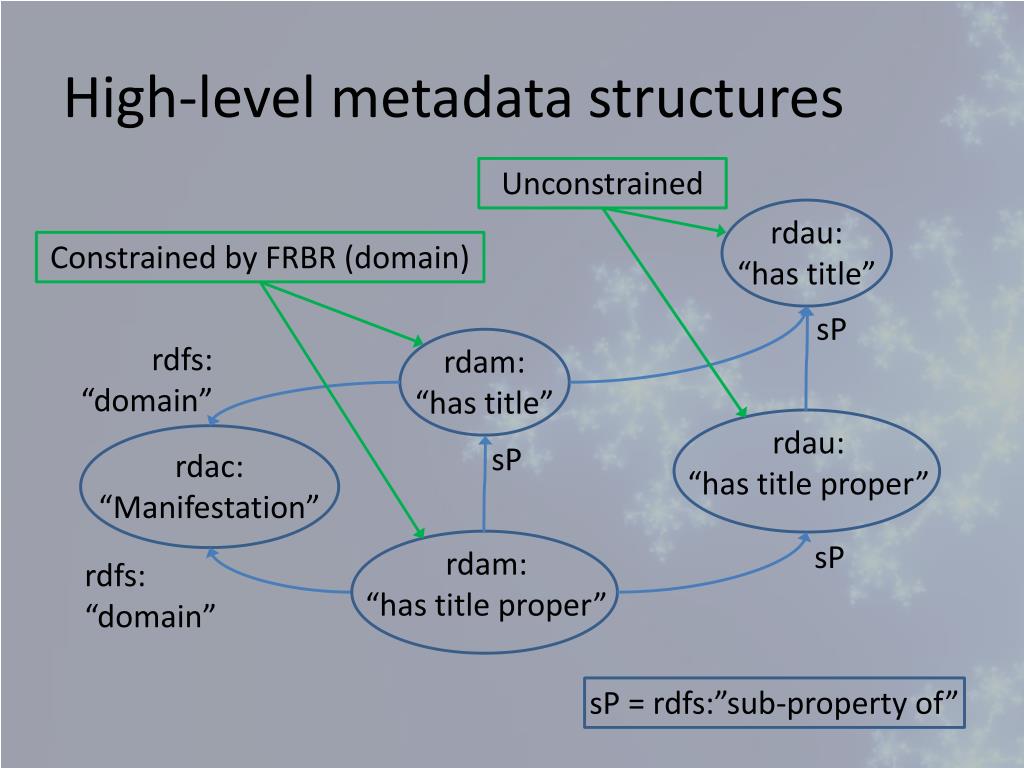 High-level metadata structures

Unconstrained

Constrained by FRBR (domain)

rdau:
“has title”

sP

rdfs:
“domain”

rdam:
“has title”

rdau:
“has title proper”

rdac:
“Manifestation”

sP

sP

rdfs:
“domain”

rdam:
“has title proper”

sP = rdfs:”sub-property of”